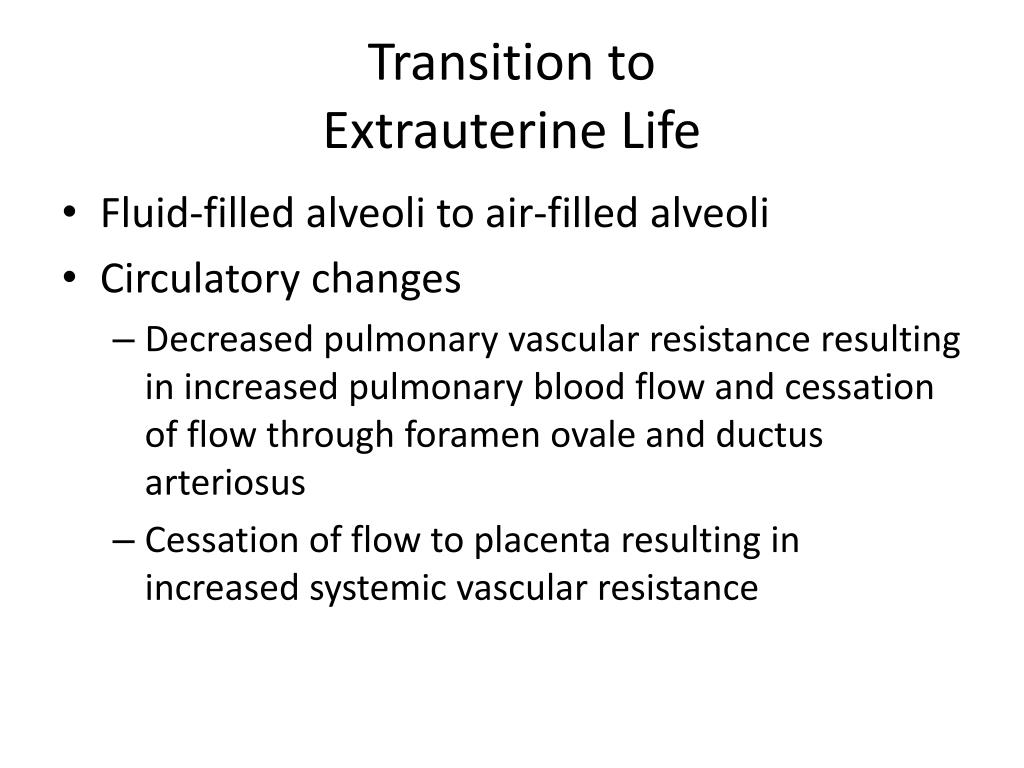 Transition to
Extrauterine Life

• Fluid-filled alveoli to air-filled alveoli
• Circulatory changes
– Decreased pulmonary vascular resistance resulting in increased pulmonary blood flow and cessation of flow through foramen ovale and ductus arteriosus
– Cessation of flow to placenta resulting in increased systemic vascular resistance